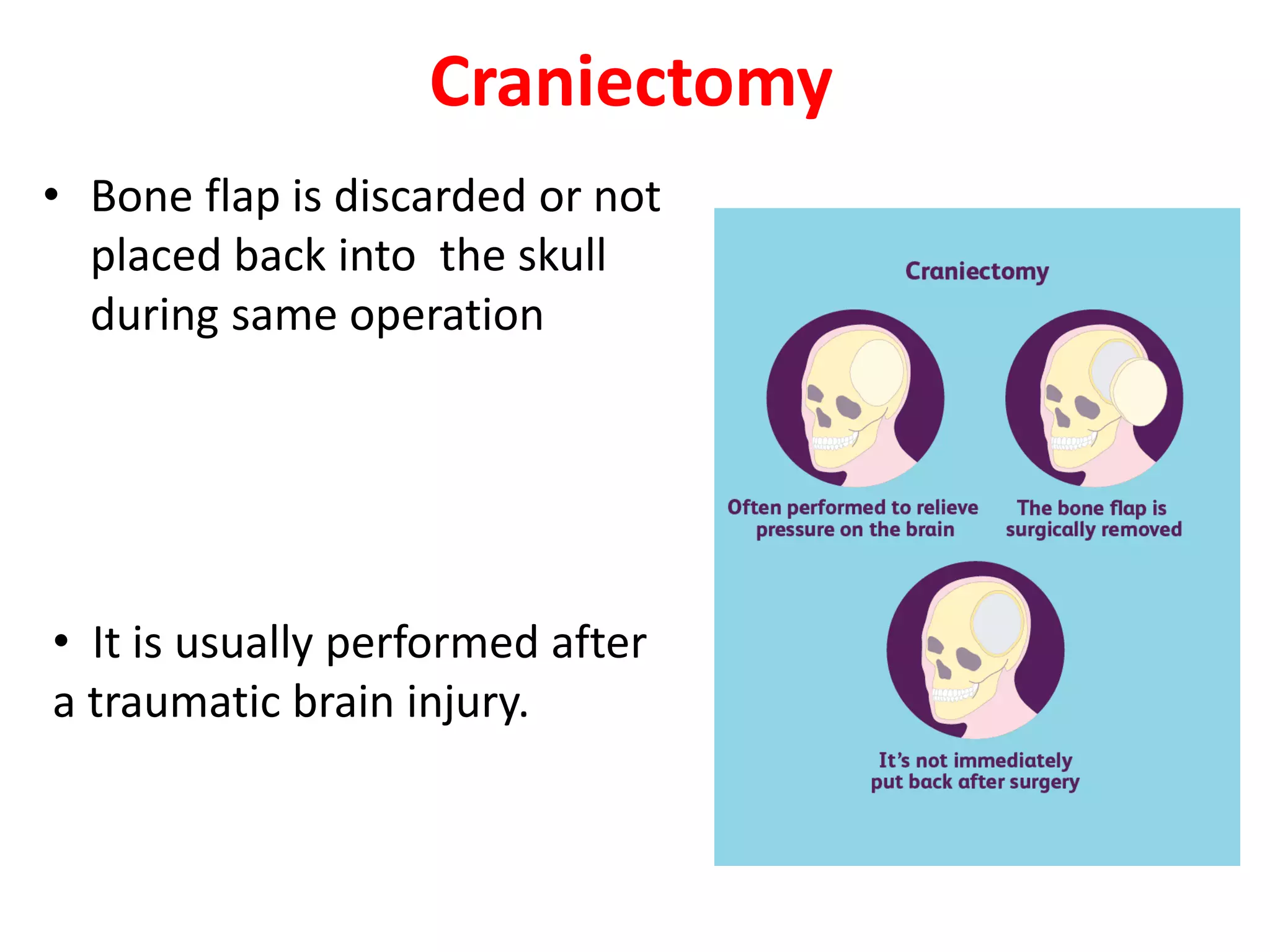 Craniectomy

• Bone flap is discarded or not placed back into  the skull during same operation

• It is usually performed after a traumatic brain injury.

Craniectomy

Often performed to relieve pressure on the brain

The bone flap is surgically removed

It's not immediately put back after surgery